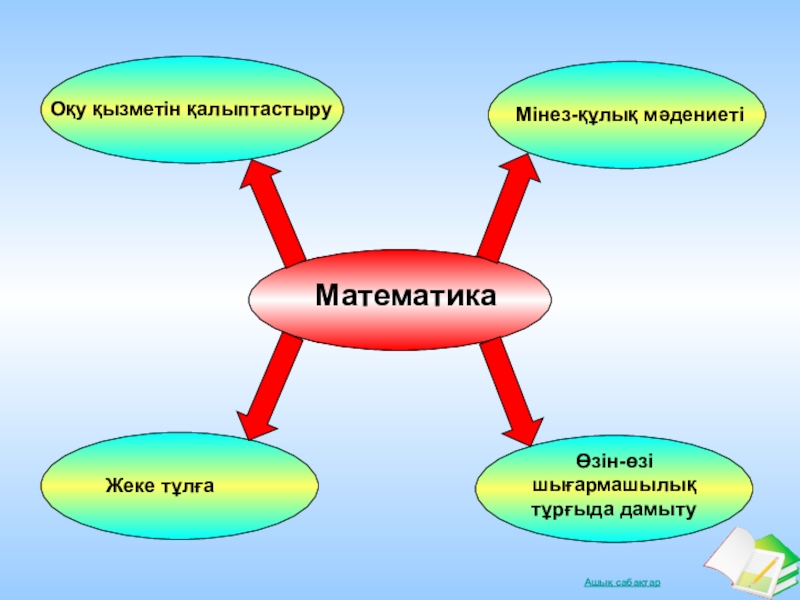 Оқу қызметін қалыптастыру

Мінез-құлық мәдениеті

Математика

Жеке тұлға

Өзін-өзі шығармашылық тұрғыда дамыту

Ашық сабақтар